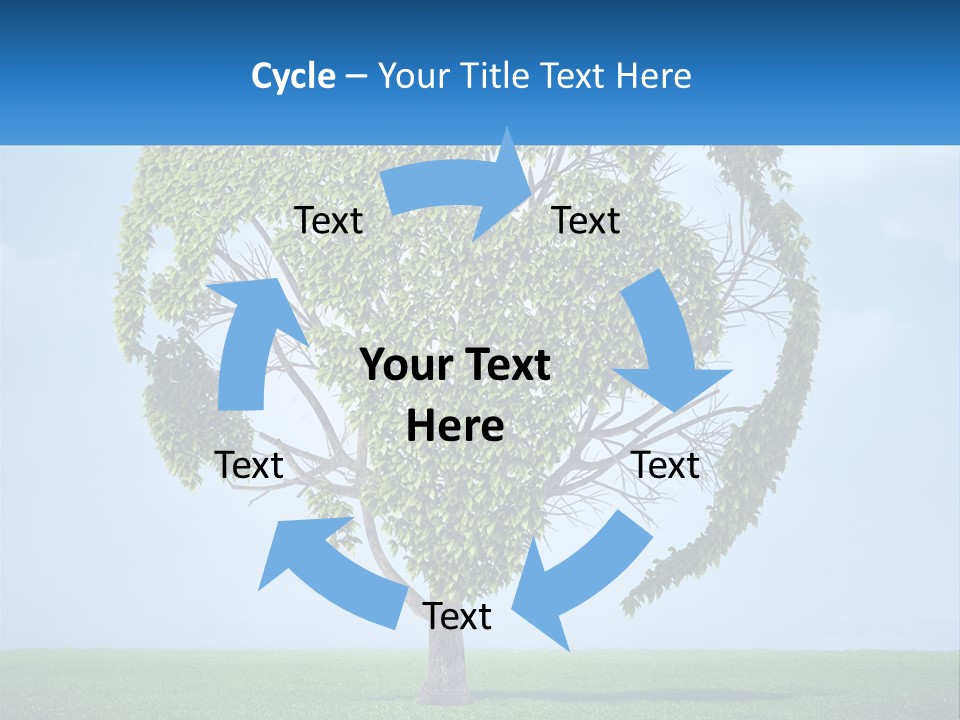 Cycle – Your Title Text Here

Text

Text

Your Text Here

Text

Text

Text